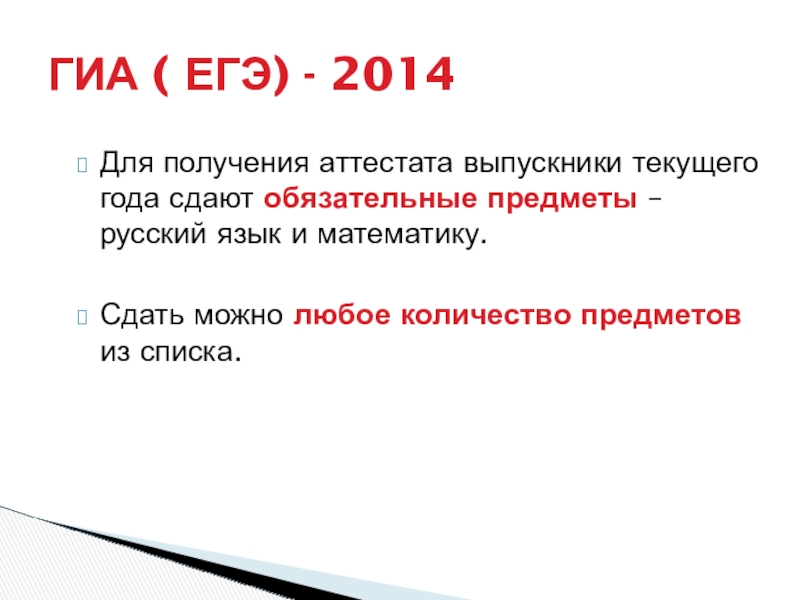 ГИА ( ЕГЭ) - 2014

Для получения аттестата выпускники текущего года сдают обязательные предметы – русский язык и математику.

Сдать можно любое количество предметов из списка.